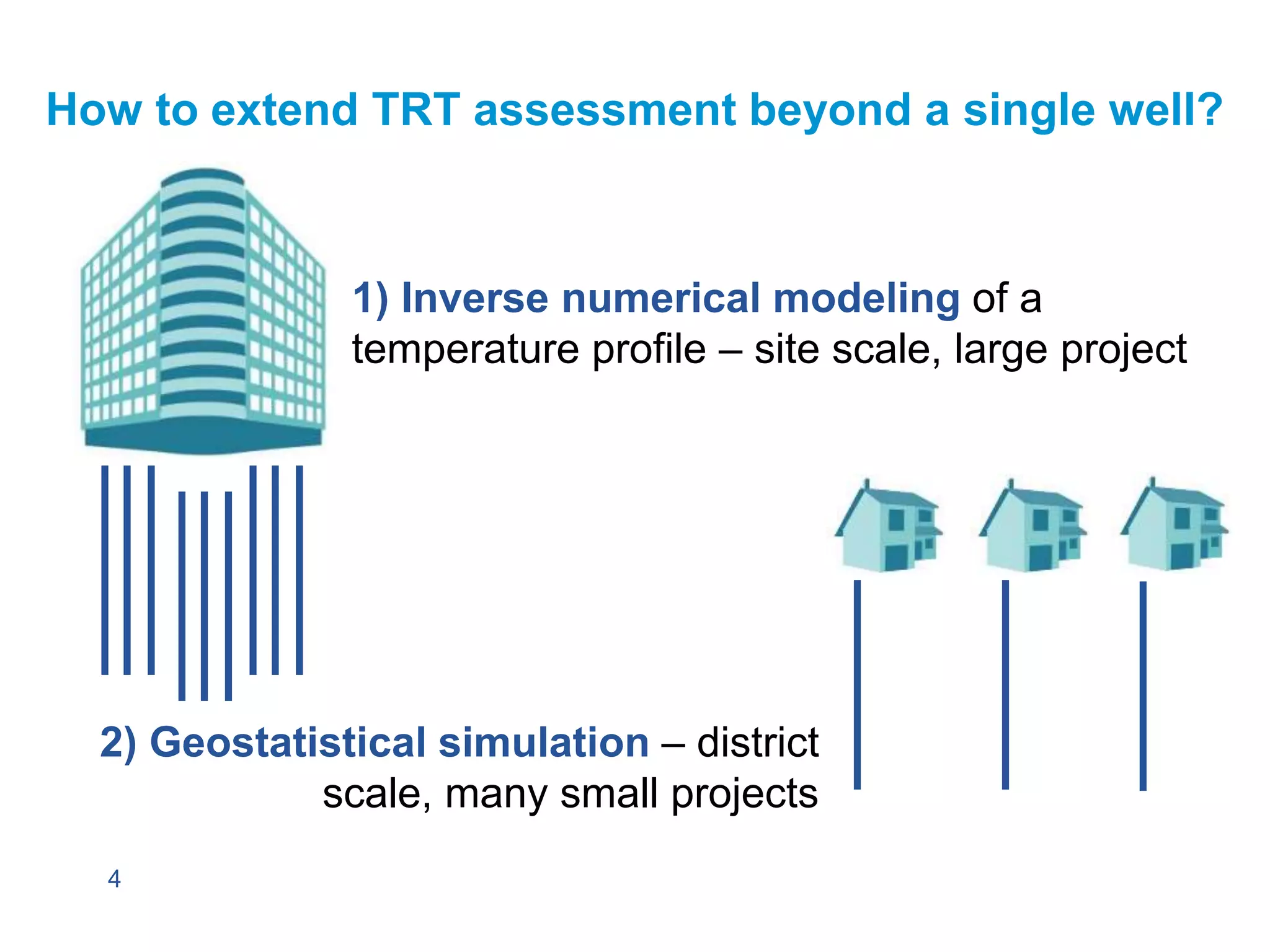 How to extend TRT assessment beyond a single well?

1) Inverse numerical modeling of a temperature profile – site scale, large project

2) Geostatistical simulation – district scale, many small projects

4